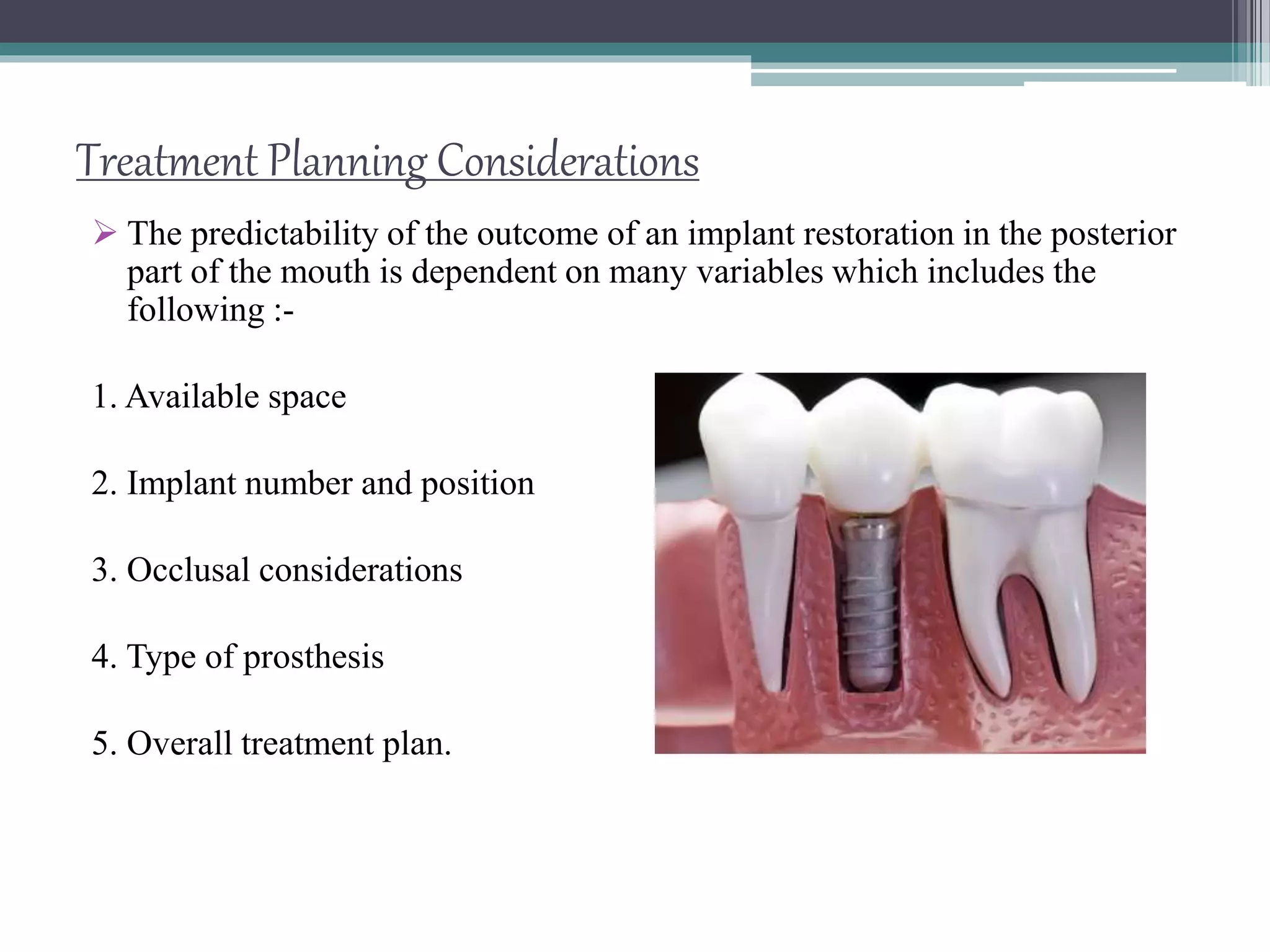 Treatment Planning Considerations

➢ The predictability of the outcome of an implant restoration in the posterior part of the mouth is dependent on many variables which includes the following :-

1. Available space

2. Implant number and position

3. Occlusal considerations

4. Type of prosthesis

5. Overall treatment plan.